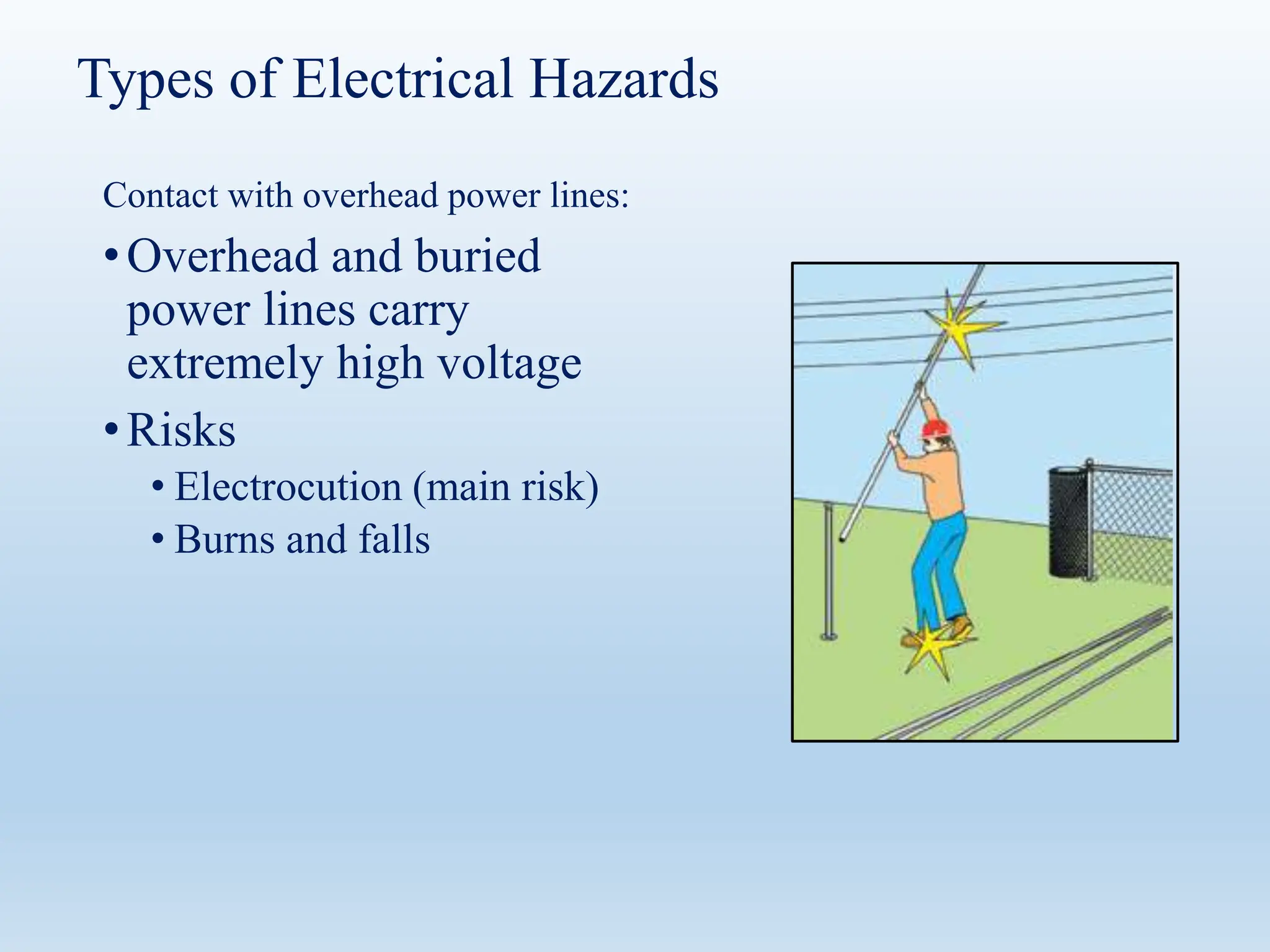 Types of Electrical Hazards

Contact with overhead power lines:

• Overhead and buried power lines carry extremely high voltage

• Risks
  • Electrocution (main risk)
  • Burns and falls